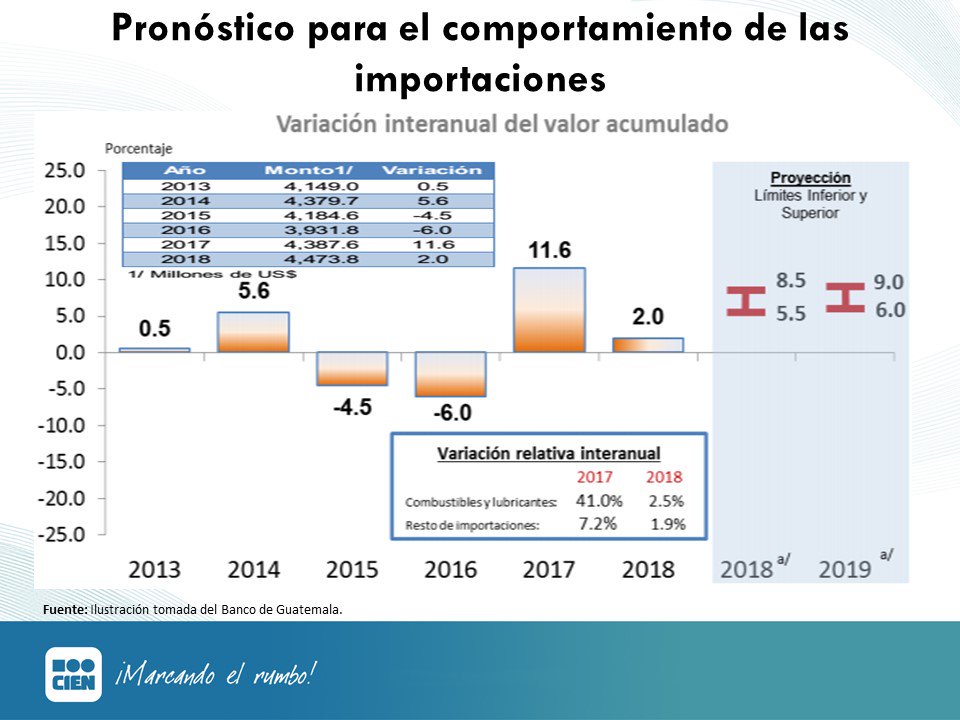 Pronóstico para el comportamiento de las importaciones

Variación interanual del valor acumulado

Porcentaje

| Año | Monto1/ | Variación |
|---|---|---|
| 2013 | 4,149.0 | 0.5 |
| 2014 | 4,379.7 | 5.6 |
| 2015 | 4,184.6 | -4.5 |
| 2016 | 3,931.8 | -6.0 |
| 2017 | 4,387.6 | 11.6 |
| 2018 | 4,473.8 | 2.0 |

1/ Millones de US$

25.0
20.0
15.0
10.0
5.0
0.0
-5.0
-10.0
-15.0
-20.0
-25.0

0.5
5.6
-4.5
-6.0
11.6
2.0

Proyección
Límites Inferior y Superior

8.5
5.5
9.0
6.0

Variación relativa interanual

| | 2017 | 2018 |
|---|---|---|
| Combustibles y lubricantes: | 41.0% | 2.5% |
| Resto de importaciones: | 7.2% | 1.9% |

2013 2014 2015 2016 2017 2018 2018 a/ 2019 a/

Fuente: Ilustración tomada del Banco de Guatemala.

CIEN ¡Marcando el rumbo!